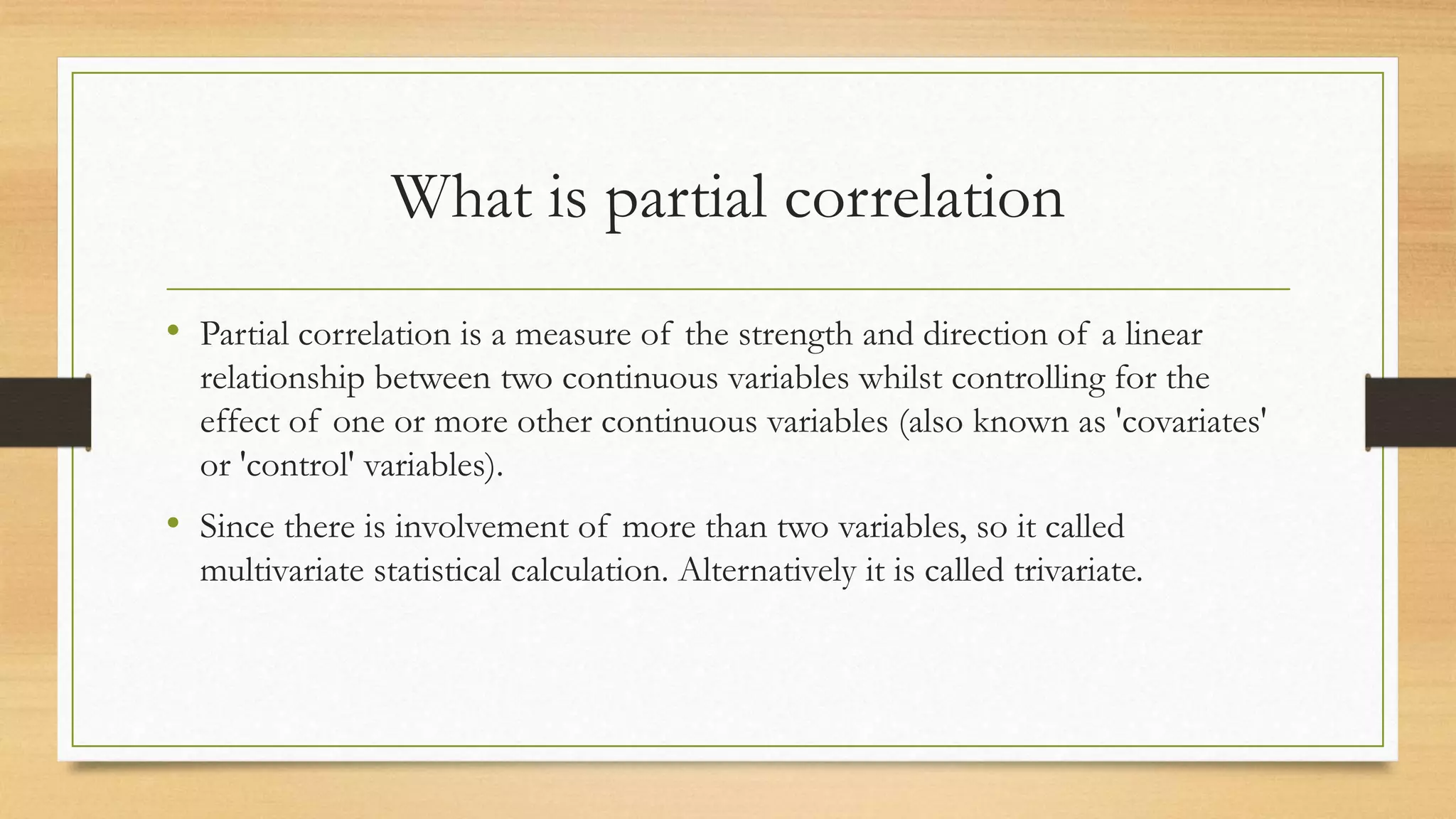 What is partial correlation

• Partial correlation is a measure of the strength and direction of a linear relationship between two continuous variables whilst controlling for the effect of one or more other continuous variables (also known as 'covariates' or 'control' variables).

• Since there is involvement of more than two variables, so it called multivariate statistical calculation. Alternatively it is called trivariate.